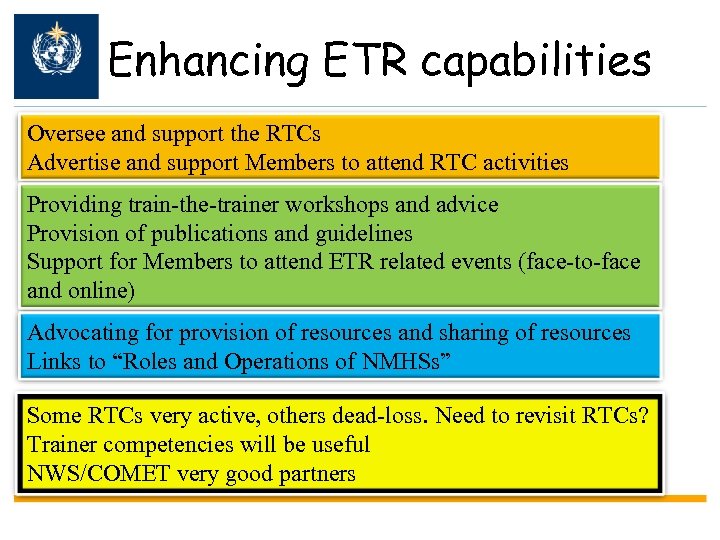 Enhancing ETR capabilities

Oversee and support the RTCs
Advertise and support Members to attend RTC activities

Providing train-the-trainer workshops and advice
Provision of publications and guidelines
Support for Members to attend ETR related events (face-to-face and online)

Advocating for provision of resources and sharing of resources
Links to "Roles and Operations of NMHSs"

Some RTCs very active, others dead-loss. Need to revisit RTCs?
Trainer competencies will be useful
NWS/COMET very good partners